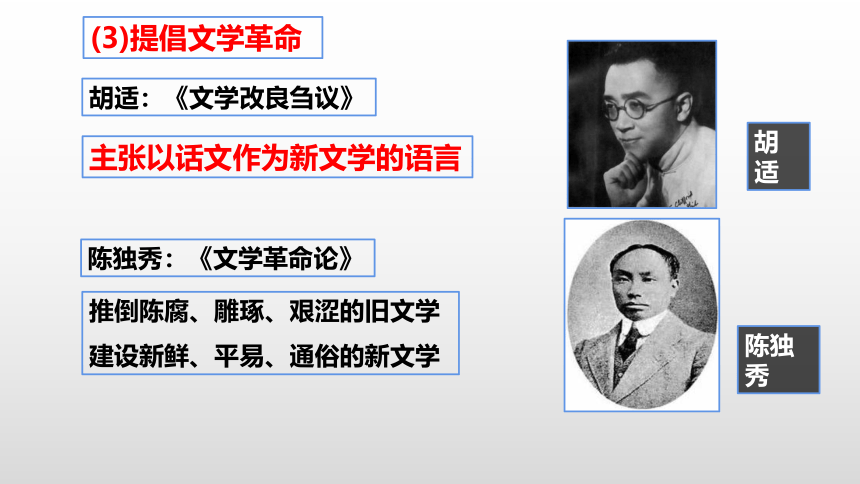 (3)提倡文学革命

胡适：《文学改良刍议》

主张以话文作为新文学的语言

陈独秀：《文学革命论》

推倒陈腐、雕琢、艰涩的旧文学
建设新鲜、平易、通俗的新文学

胡适

陈独秀